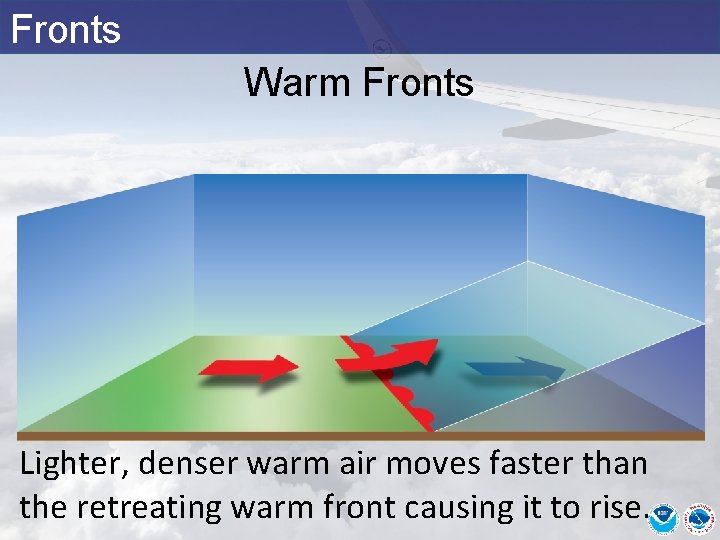 Fronts

Warm Fronts

Lighter, denser warm air moves faster than the retreating warm front causing it to rise.